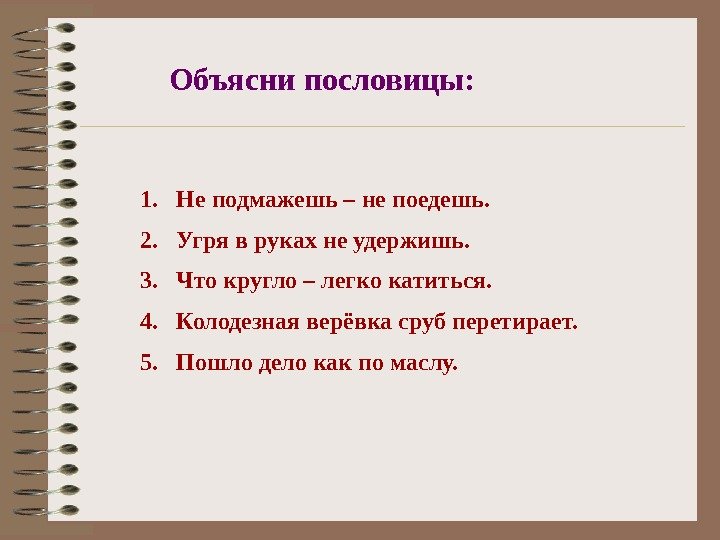 Объясни пословицы:

1. Не подмажешь – не поедешь.
2. Угря в руках не удержишь.
3. Что кругло – легко катиться.
4. Колодезная верёвка сруб перетирает.
5. Пошло дело как по маслу.